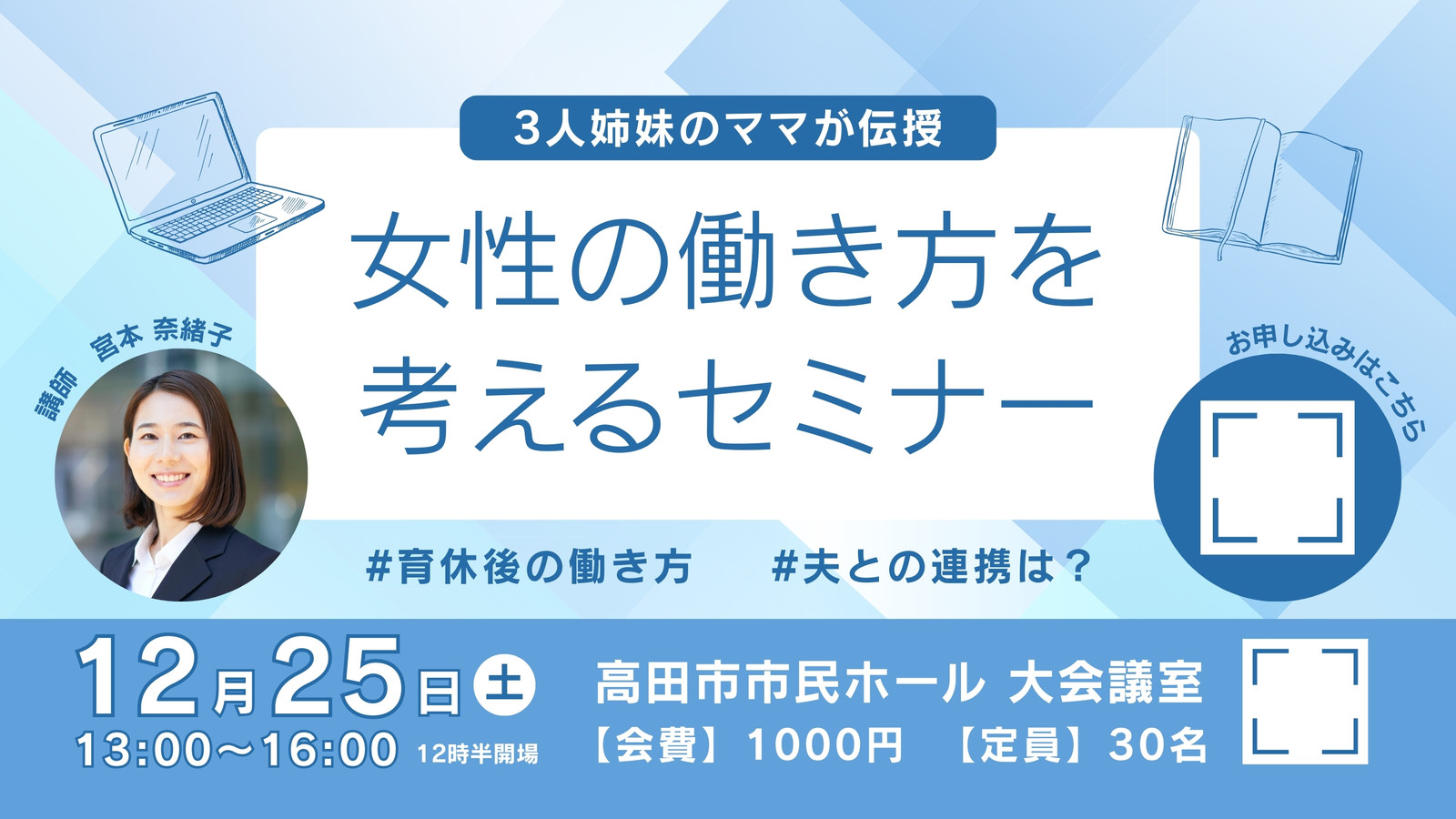 3人姉妹のママが伝授

女性の働き方を考えるセミナー

講師　宮本 奈緒子

お申し込みはこちら

#育休後の働き方　#夫との連携は？

12月25日 土
13:00〜16:00 12時半開場

高田市市民ホール 大会議室
【会費】1000円　【定員】30名